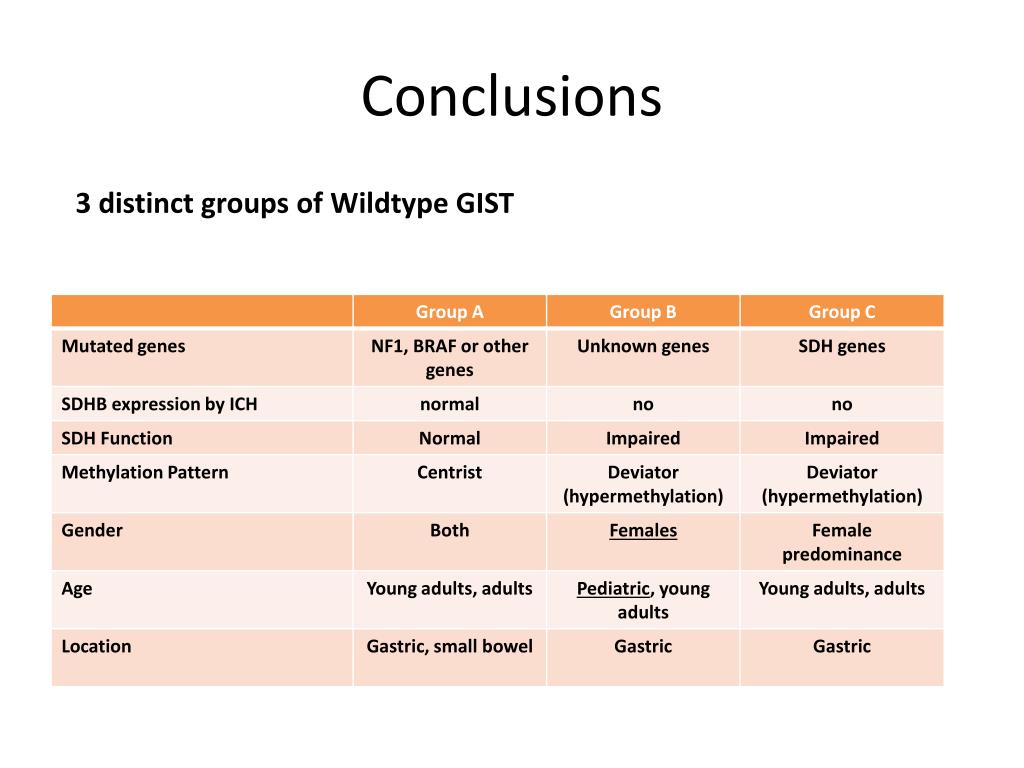 Conclusions

3 distinct groups of Wildtype GIST

| | Group A | Group B | Group C |
|---|---|---|---|
| Mutated genes | NF1, BRAF or other genes | Unknown genes | SDH genes |
| SDHB expression by ICH | normal | no | no |
| SDH Function | Normal | Impaired | Impaired |
| Methylation Pattern | Centrist | Deviator (hypermethylation) | Deviator (hypermethylation) |
| Gender | Both | Females | Female predominance |
| Age | Young adults, adults | Pediatric, young adults | Young adults, adults |
| Location | Gastric, small bowel | Gastric | Gastric |